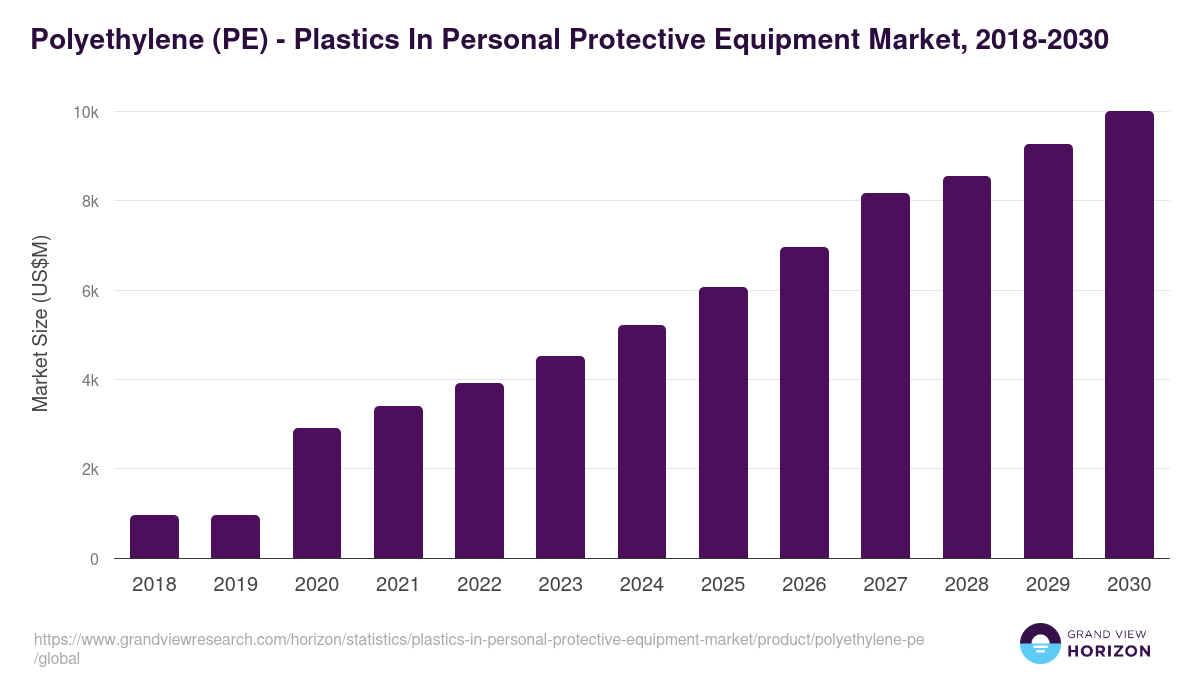 Polyethylene (PE) - Plastics In Personal Protective Equipment Market, 2018-2030

Market Size (US$M)

10k
8k
6k
4k
2k
0

2018 2019 2020 2021 2022 2023 2024 2025 2026 2027 2028 2029 2030

https://www.grandviewresearch.com/horizon/statistics/plastics-in-personal-protective-equipment-market/product/polyethylene-pe/global

GRAND VIEW HORIZON